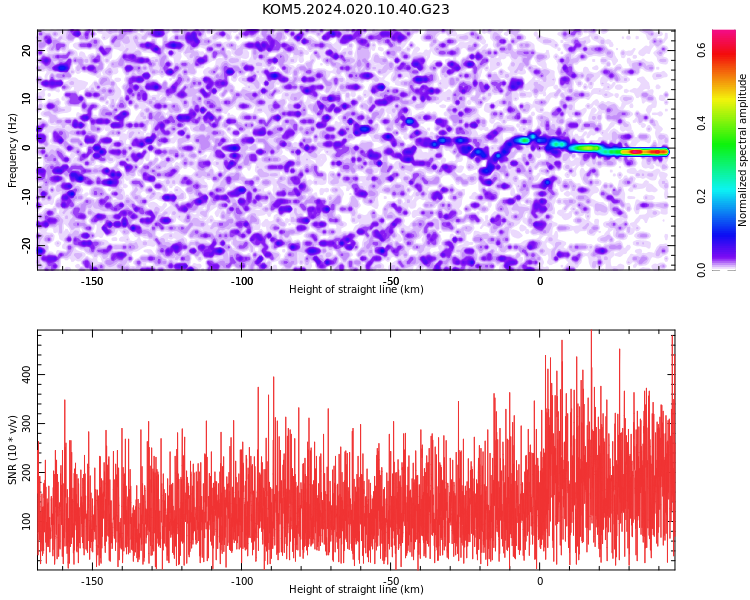 KOM5.2024.020.10.40.G23

Frequency (Hz)

20
10
0
-10
-20

-150
-100
-50
0

Height of straight line (km)

Normalized spectral amplitude

0.0
0.2
0.4
0.6

SNR (10 * v/v)

400
300
200
100

-150
-100
-50
0

Height of straight line (km)